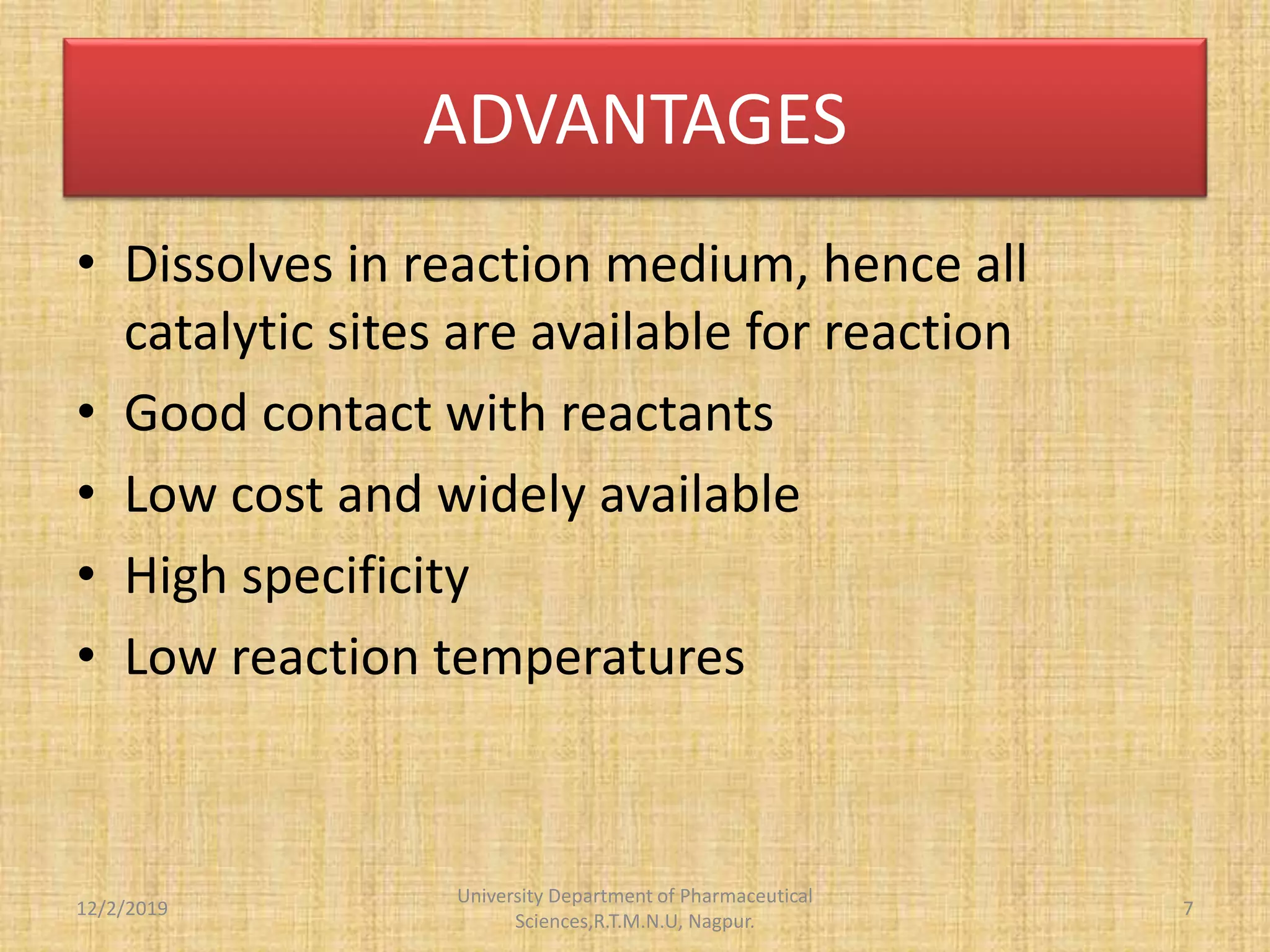 ADVANTAGES

• Dissolves in reaction medium, hence all catalytic sites are available for reaction
• Good contact with reactants
• Low cost and widely available
• High specificity
• Low reaction temperatures

12/2/2019

University Department of Pharmaceutical Sciences,R.T.M.N.U, Nagpur.

7